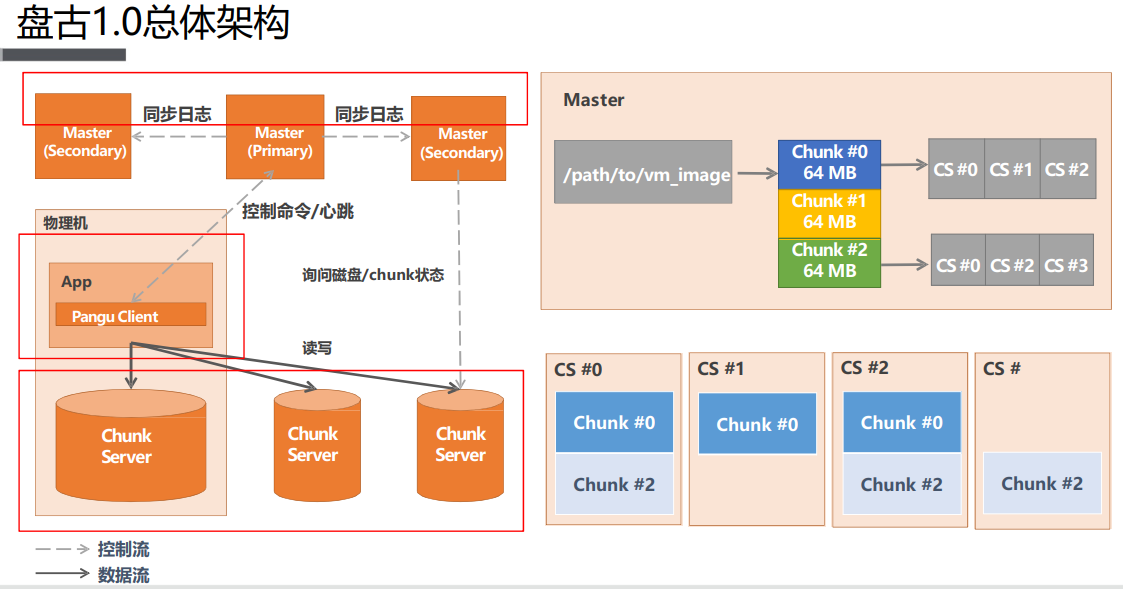 盘古1.0总体架构

Master (Secondary)
同步日志
Master (Primary)
同步日志
Master (Secondary)

控制命令/心跳

物理机
App
Pangu Client

询问磁盘/chunk状态

读写

Chunk Server
Chunk Server
Chunk Server

控制流
数据流

Master
/path/to/vm_image
Chunk #0 64 MB
Chunk #1 64 MB
Chunk #2 64 MB
CS #0
CS #1
CS #2
CS #0
CS #2
CS #3

CS #0
Chunk #0
Chunk #2

CS #1
Chunk #0

CS #2
Chunk #0
Chunk #2

CS #
Chunk #2